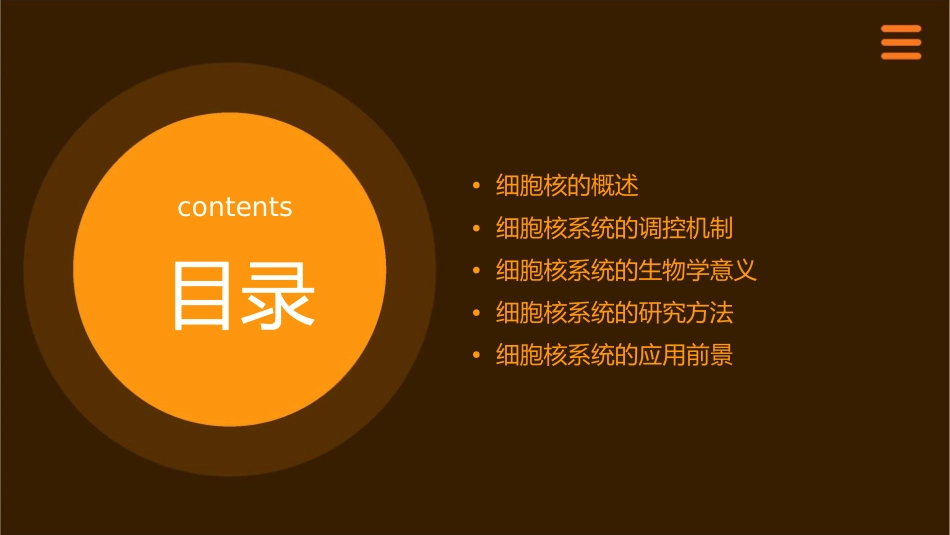 contents

目录

• 细胞核的概述
• 细胞核系统的调控机制
• 细胞核系统的生物学意义
• 细胞核系统的研究方法
• 细胞核系统的应用前景